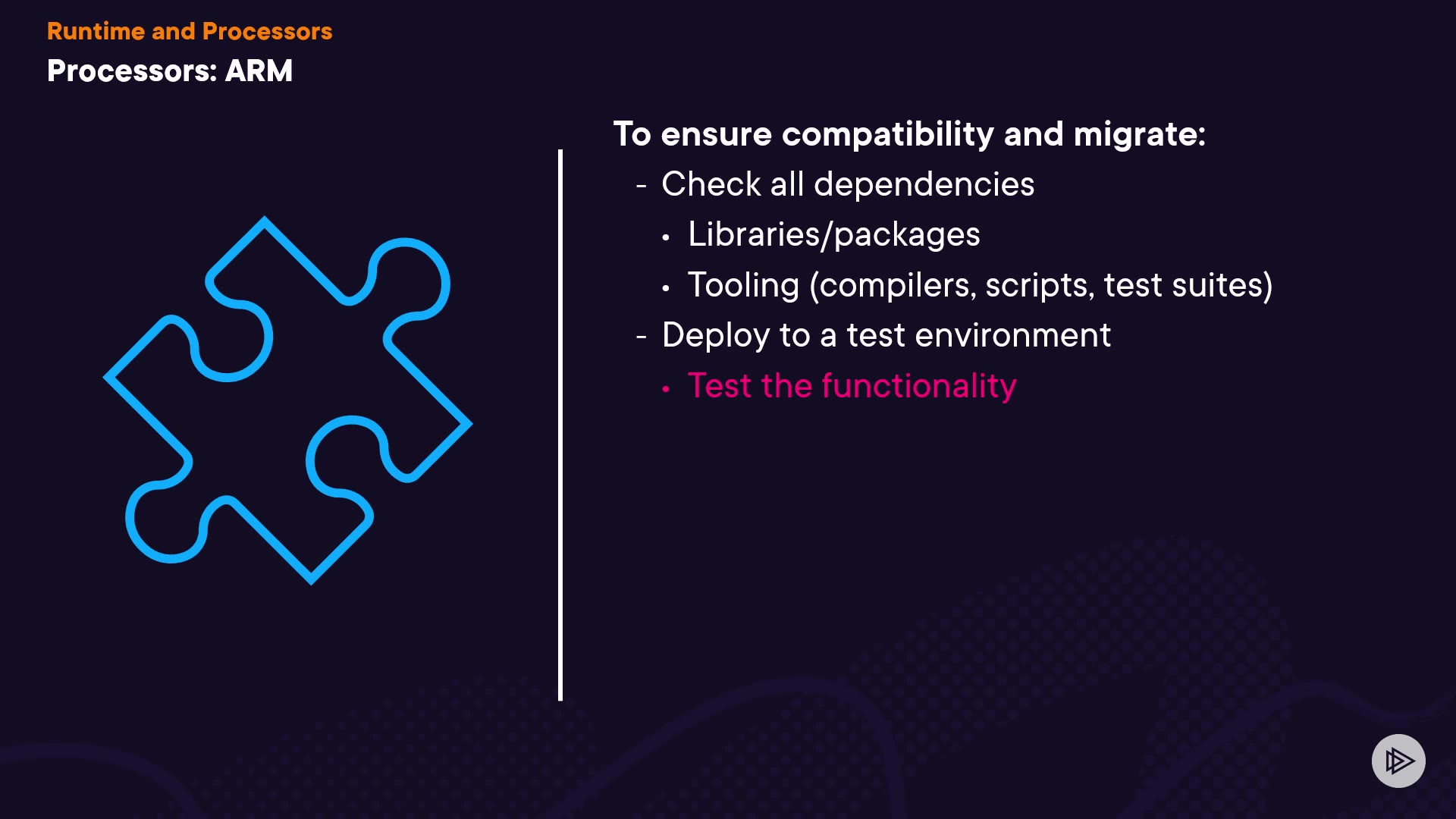 Runtime and Processors
Processors: ARM

To ensure compatibility and migrate:
- Check all dependencies
  • Libraries/packages
  • Tooling (compilers, scripts, test suites)
- Deploy to a test environment
  • Test the functionality